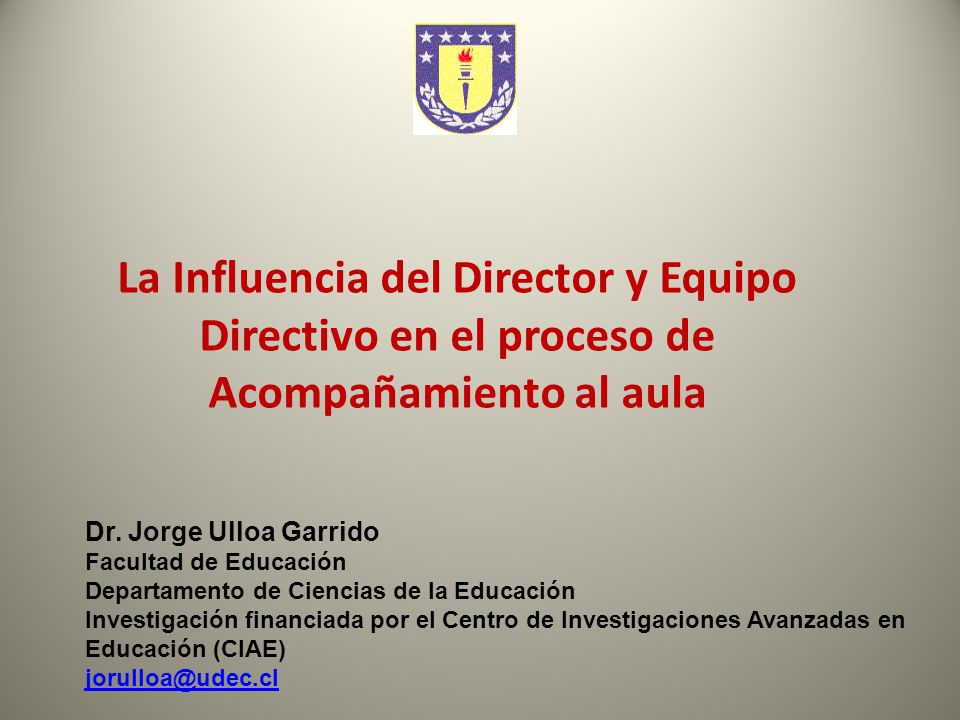 La Influencia del Director y Equipo Directivo en el proceso de Acompañamiento al aula

Dr. Jorge Ulloa Garrido
Facultad de Educación
Departamento de Ciencias de la Educación
Investigación financiada por el Centro de Investigaciones Avanzadas en Educación (CIAE)
jorulloa@udec.cl